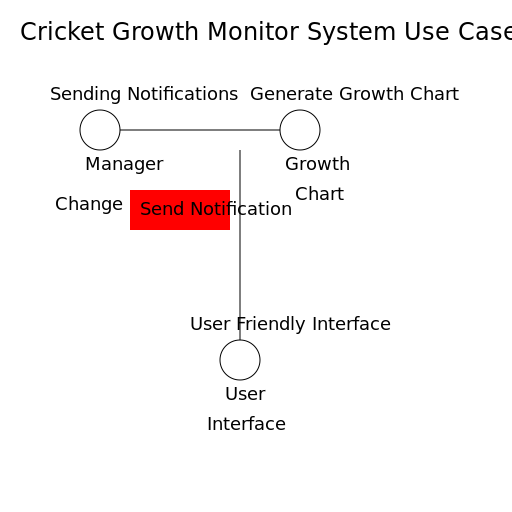 Cricket Growth Monitor System Use Case

Sending Notifications

Generate Growth Chart

Manager

Growth Chart

Change

Send Notification

User Friendly Interface

User Interface